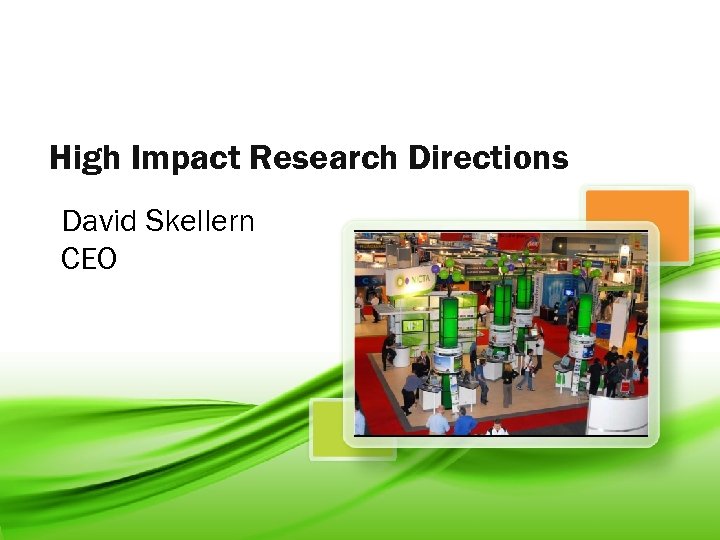 High Impact Research Directions

David Skellern
CEO

NICTA